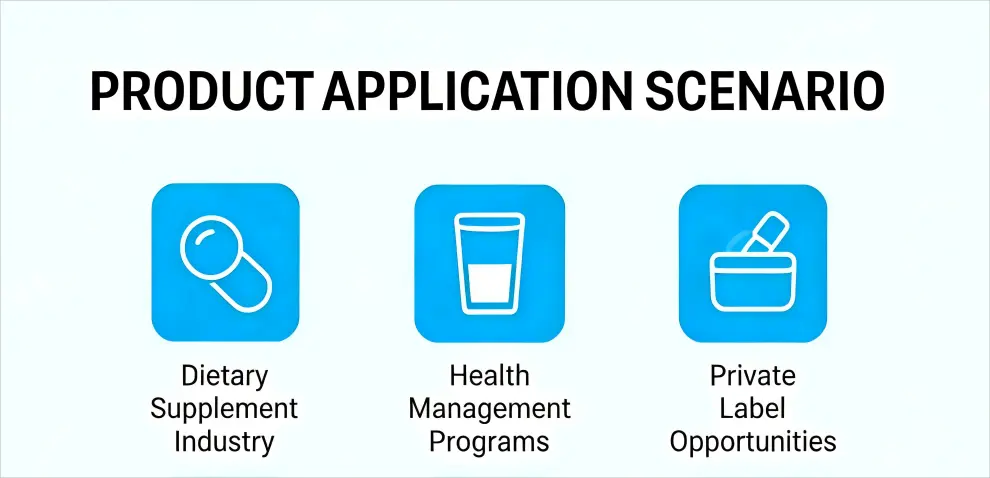 PRODUCT APPLICATION SCENARIO

Dietary Supplement Industry

Health Management Programs

Private Label Opportunities